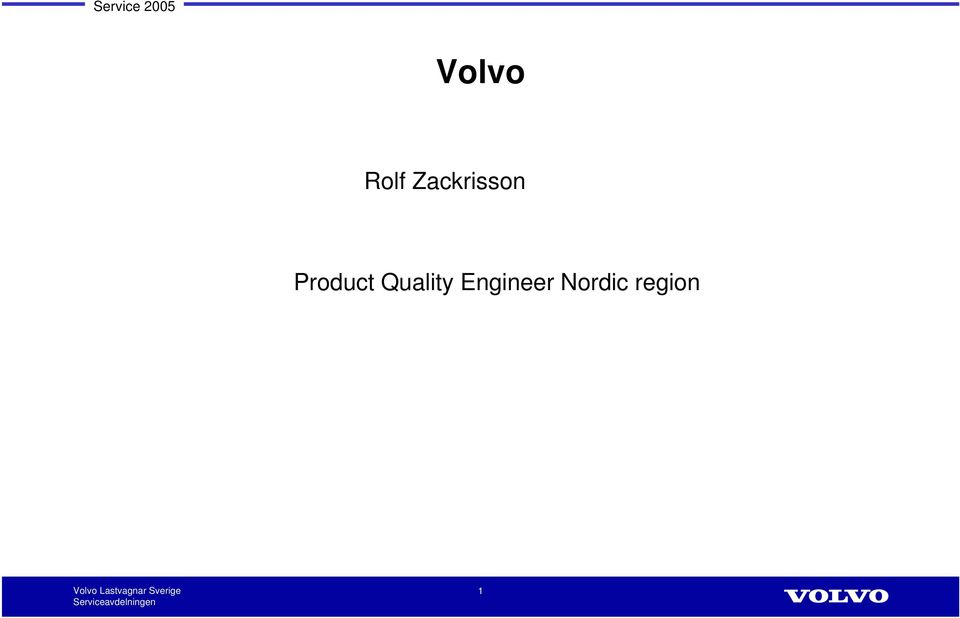 Service 2005

Volvo

Rolf Zackrisson

Product Quality Engineer Nordic region

Volvo Lastvagnar Sverige
Serviceavdelningen

1

VOLVO